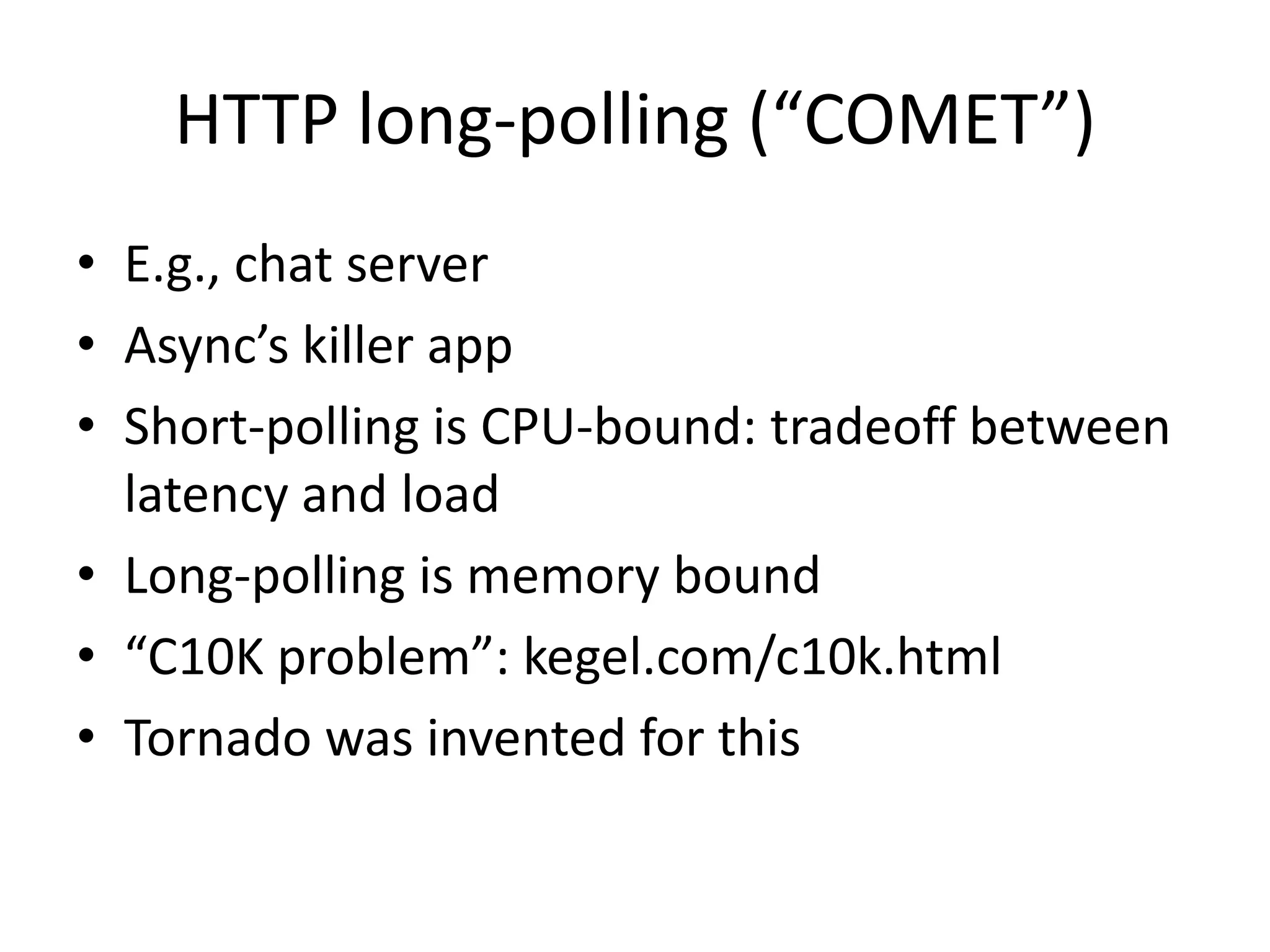 HTTP long-polling (“COMET”)

• E.g., chat server
• Async’s killer app
• Short-polling is CPU-bound: tradeoff between latency and load
• Long-polling is memory bound
• “C10K problem”: kegel.com/c10k.html
• Tornado was invented for this